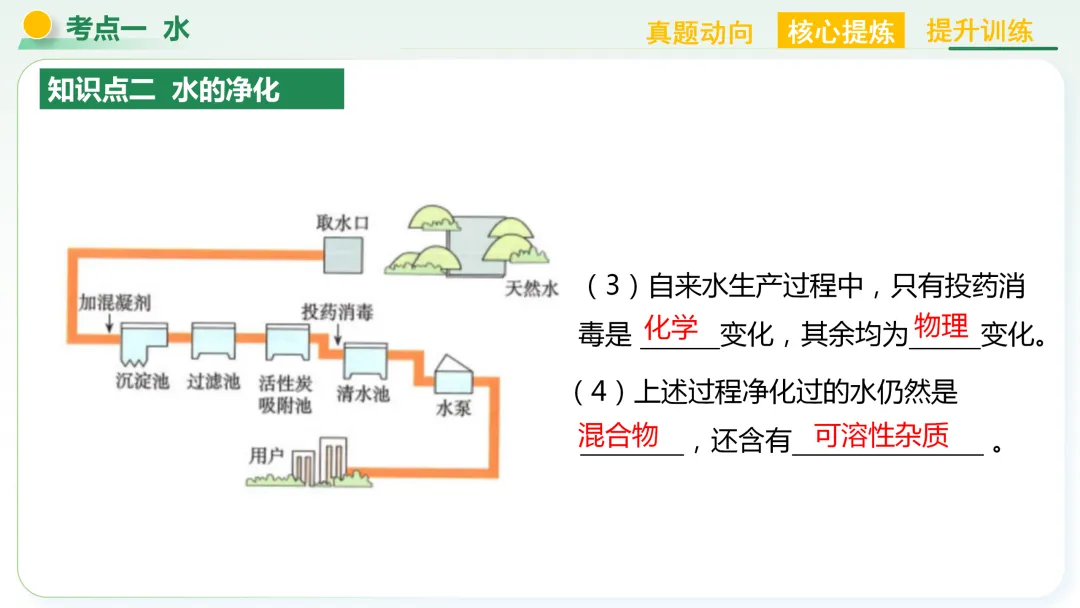 考点一 水

真题动向 核心提炼 提升训练

知识点二 水的净化

取水口

天然水

加混凝剂

投药消毒

沉淀池 过滤池 活性炭吸附池 清水池 水泵

用户

（3）自来水生产过程中，只有投药消毒是 化学 变化，其余均为 物理 变化。

（4）上述过程净化过的水仍然是 混合物 ，还含有 可溶性杂质 。